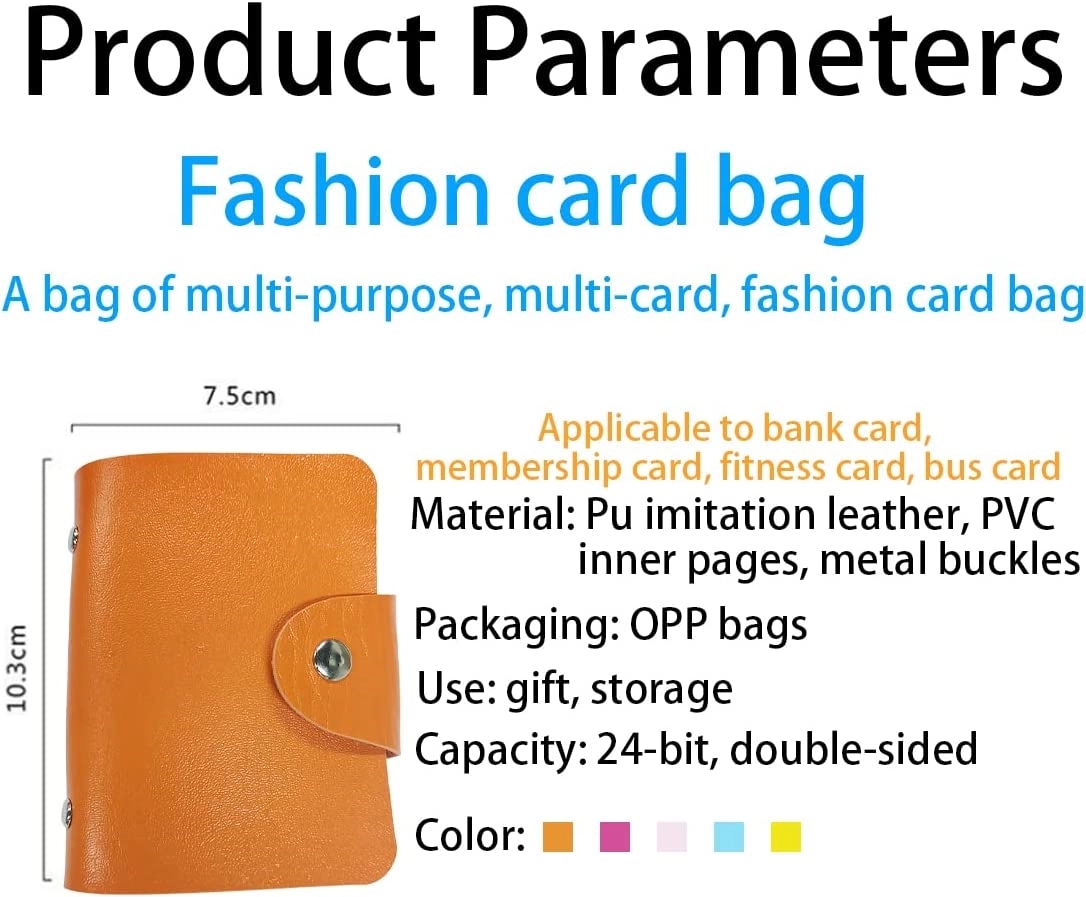 Product Parameters

Fashion card bag

A bag of multi-purpose, multi-card, fashion card bag

7.5cm

10.3cm

Applicable to bank card, membership card, fitness card, bus card

Material: Pu imitation leather, PVC inner pages, metal buckles

Packaging: OPP bags

Use: gift, storage

Capacity: 24-bit, double-sided

Color: